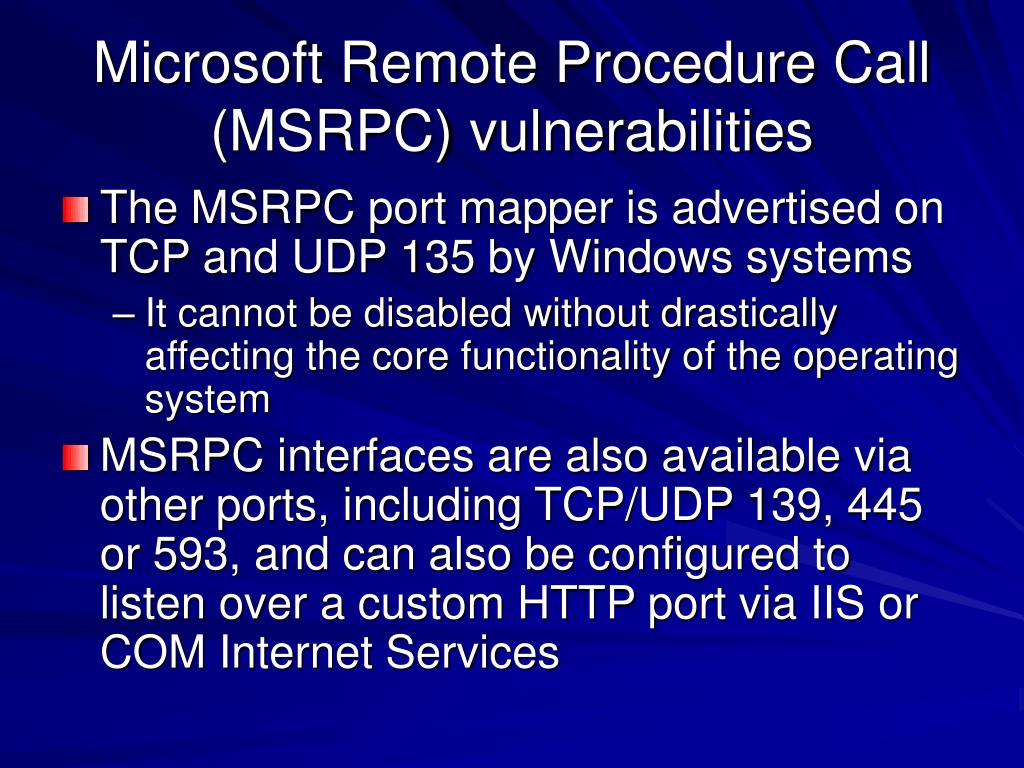 Microsoft Remote Procedure Call (MSRPC) vulnerabilities

The MSRPC port mapper is advertised on TCP and UDP 135 by Windows systems

– It cannot be disabled without drastically affecting the core functionality of the operating system

MSRPC interfaces are also available via other ports, including TCP/UDP 139, 445 or 593, and can also be configured to listen over a custom HTTP port via IIS or COM Internet Services